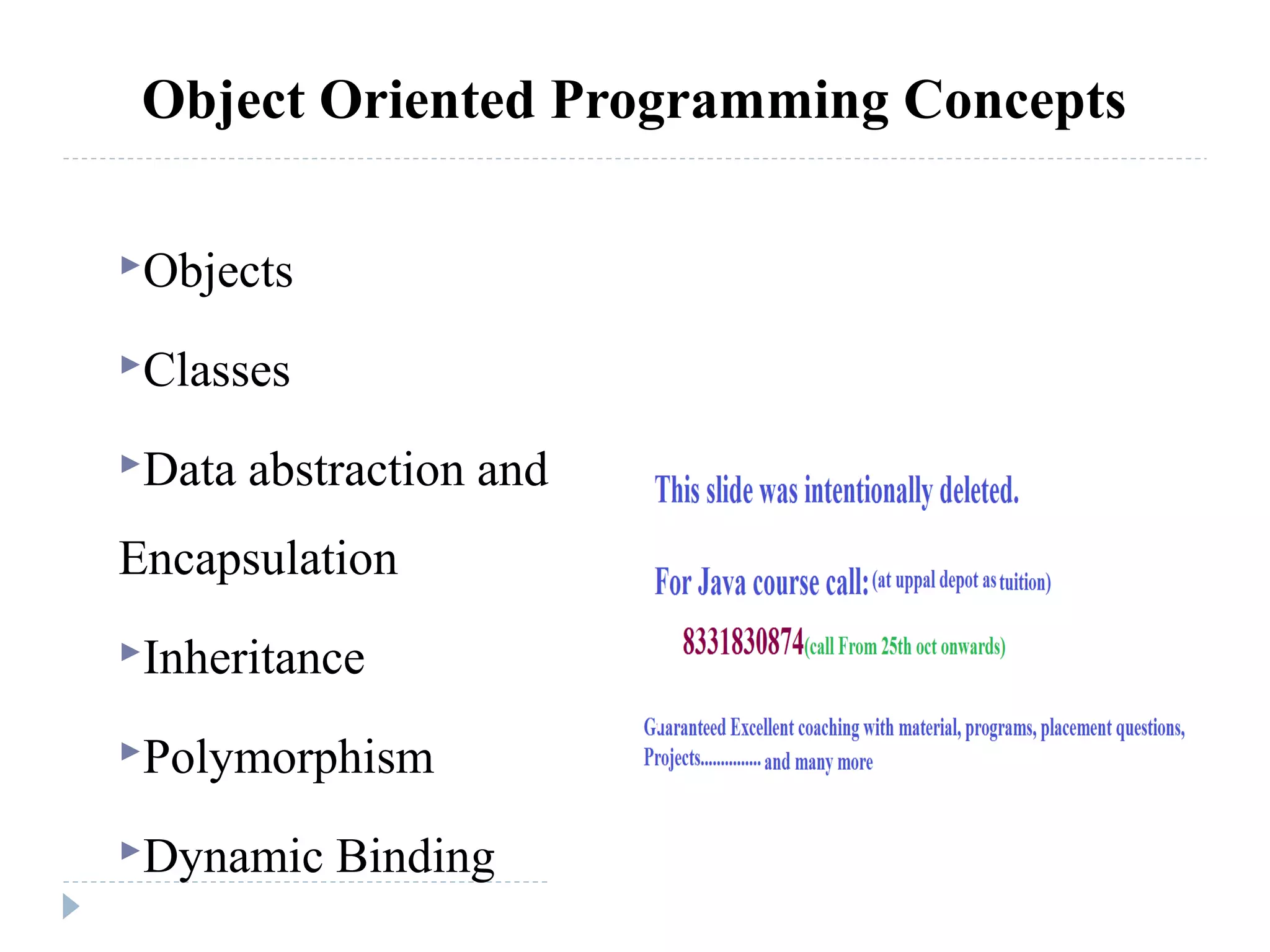 Object Oriented Programming Concepts

Objects

Classes

Data abstraction and Encapsulation

Inheritance

Polymorphism

Dynamic Binding

This slide was intentionally deleted.

For Java course call: (at uppal depot as tuition)

8331830874(call From 25th oct onwards)

Guaranteed Excellent coaching with material, programs, placement questions, Projects............... and many more